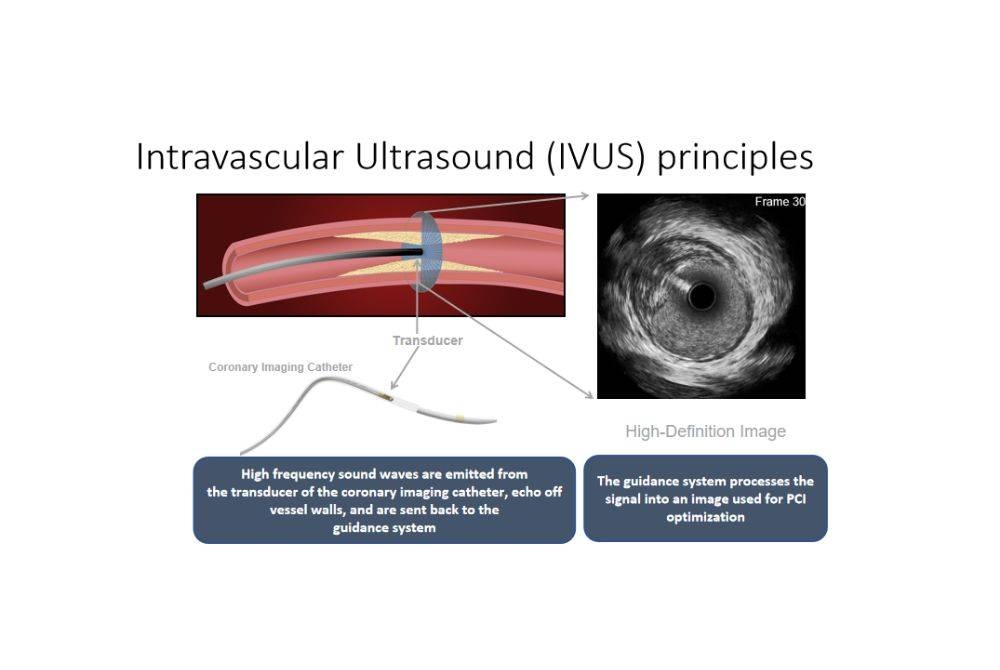 Intravascular Ultrasound (IVUS) principles

Frame 30

Transducer

Coronary Imaging Catheter

High-Definition Image

High frequency sound waves are emitted from the transducer of the coronary imaging catheter, echo off vessel walls, and are sent back to the guidance system

The guidance system processes the signal into an image used for PCI optimization